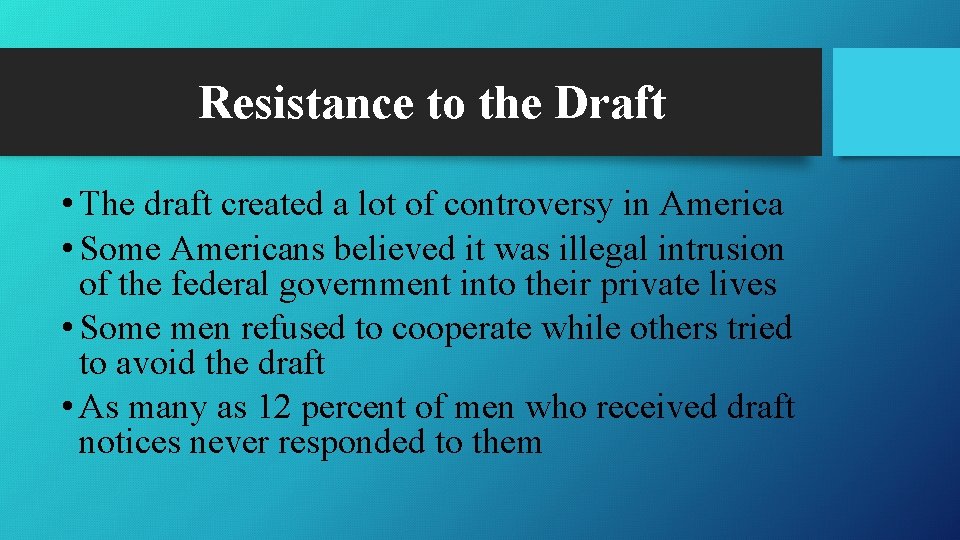 Resistance to the Draft

• The draft created a lot of controversy in America
• Some Americans believed it was illegal intrusion of the federal government into their private lives
• Some men refused to cooperate while others tried to avoid the draft
• As many as 12 percent of men who received draft notices never responded to them